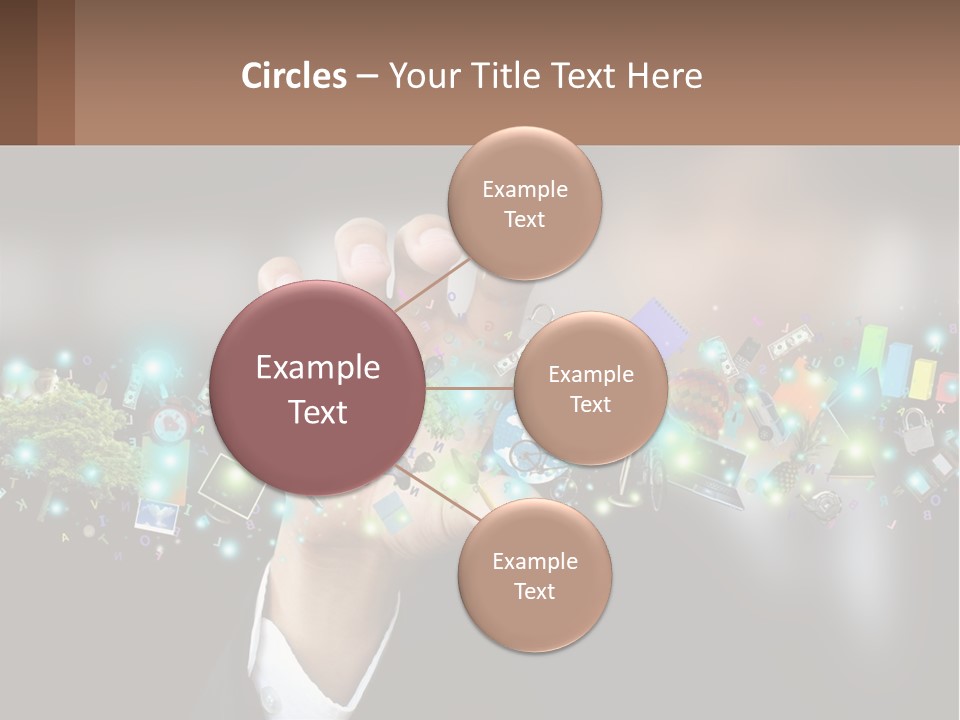 Circles – Your Title Text Here

Example Text

Example Text

Example Text

Example Text